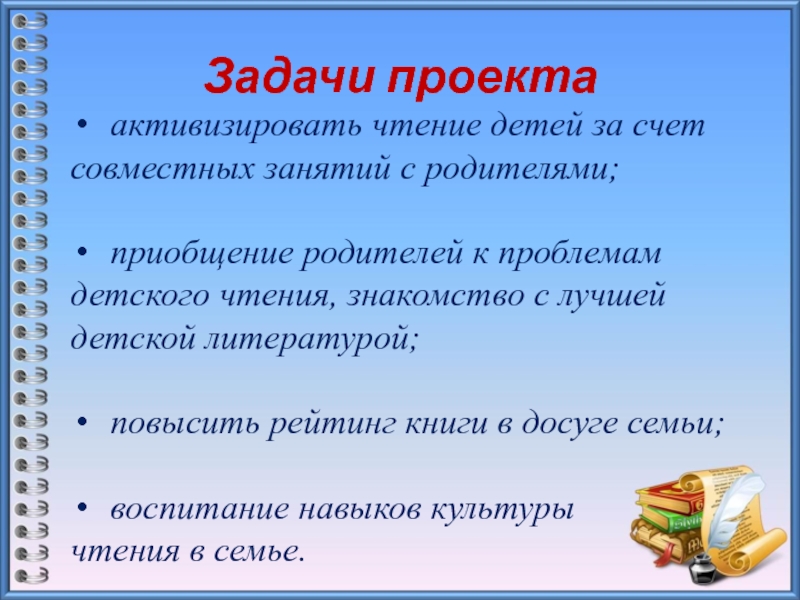 Задачи проекта

• активизировать чтение детей за счет совместных занятий с родителями;

• приобщение родителей к проблемам детского чтения, знакомство с лучшей детской литературой;

• повысить рейтинг книги в досуге семьи;

• воспитание навыков культуры чтения в семье.